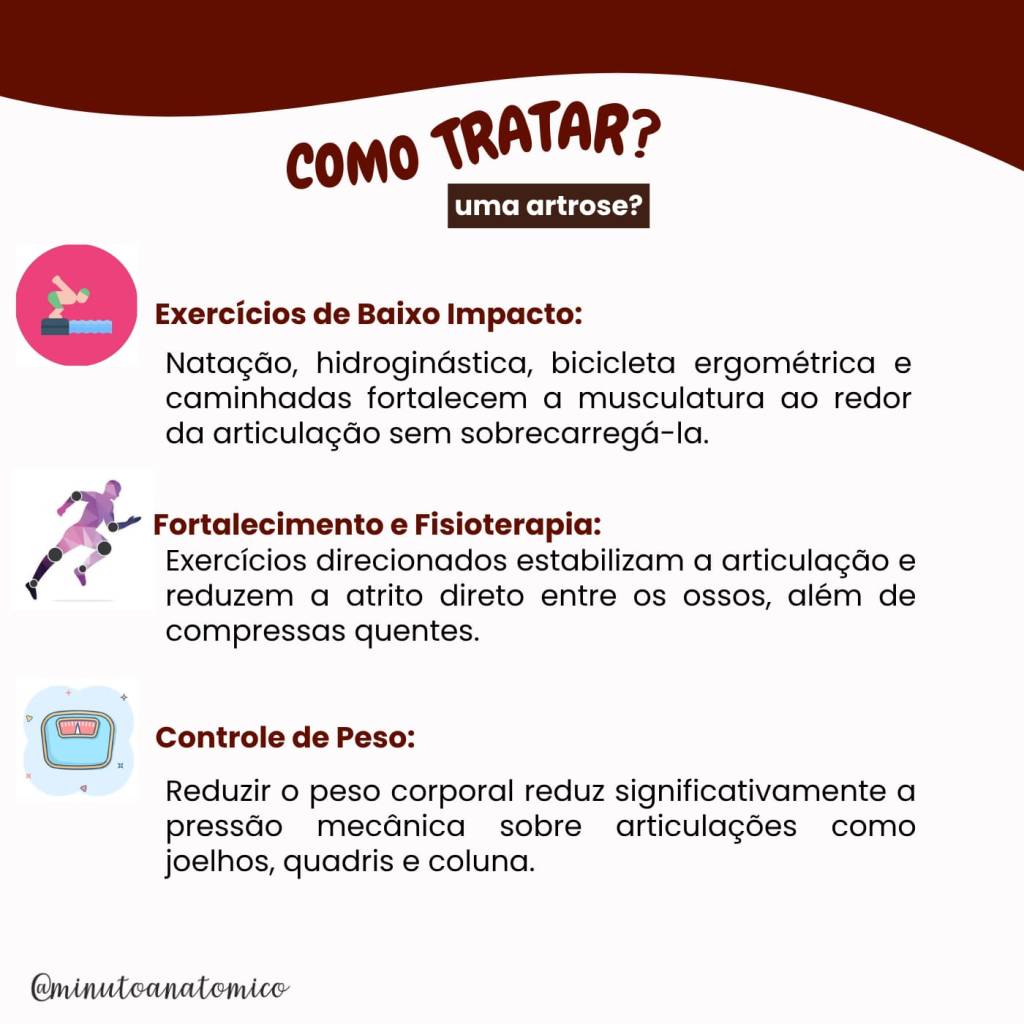 COMO TRATAR?
uma artrose?

Exercícios de Baixo Impacto:
Natação, hidroginástica, bicicleta ergométrica e caminhadas fortalecem a musculatura ao redor da articulação sem sobrecarregá-la.

Fortalecimento e Fisioterapia:
Exercícios direcionados estabilizam a articulação e reduzem a atrito direto entre os ossos, além de compressas quentes.

Controle de Peso:
Reduzir o peso corporal reduz significativamente a pressão mecânica sobre articulações como joelhos, quadris e coluna.

@minutoanatomico